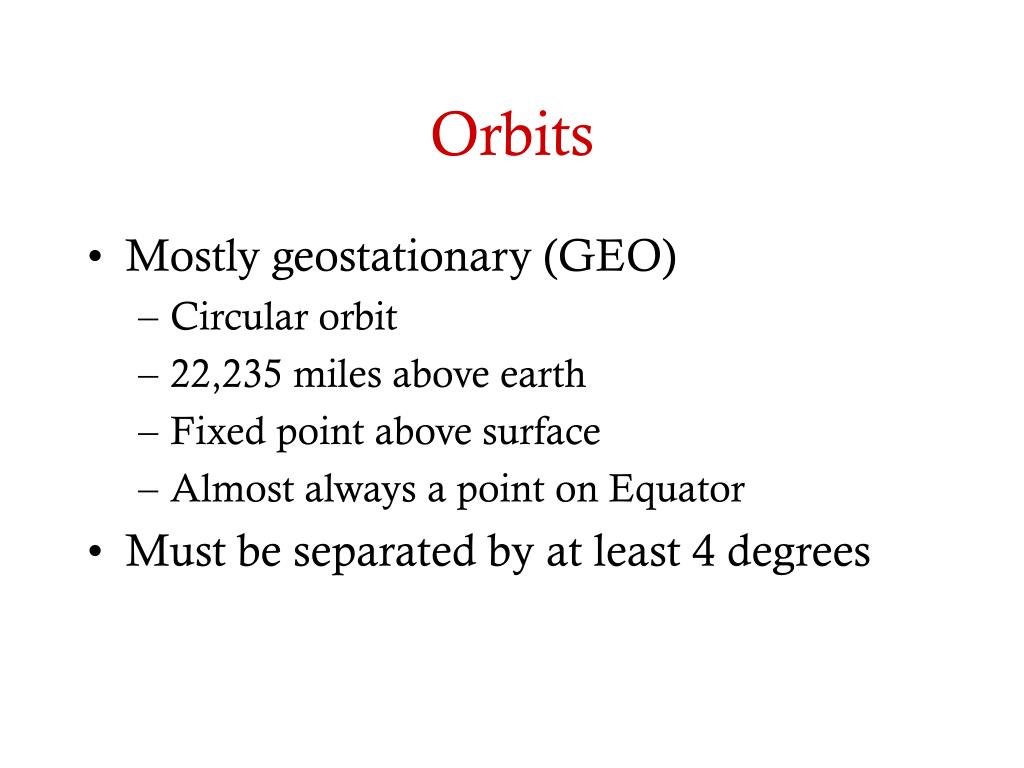 Orbits

• Mostly geostationary (GEO)
– Circular orbit
– 22,235 miles above earth
– Fixed point above surface
– Almost always a point on Equator
• Must be separated by at least 4 degrees